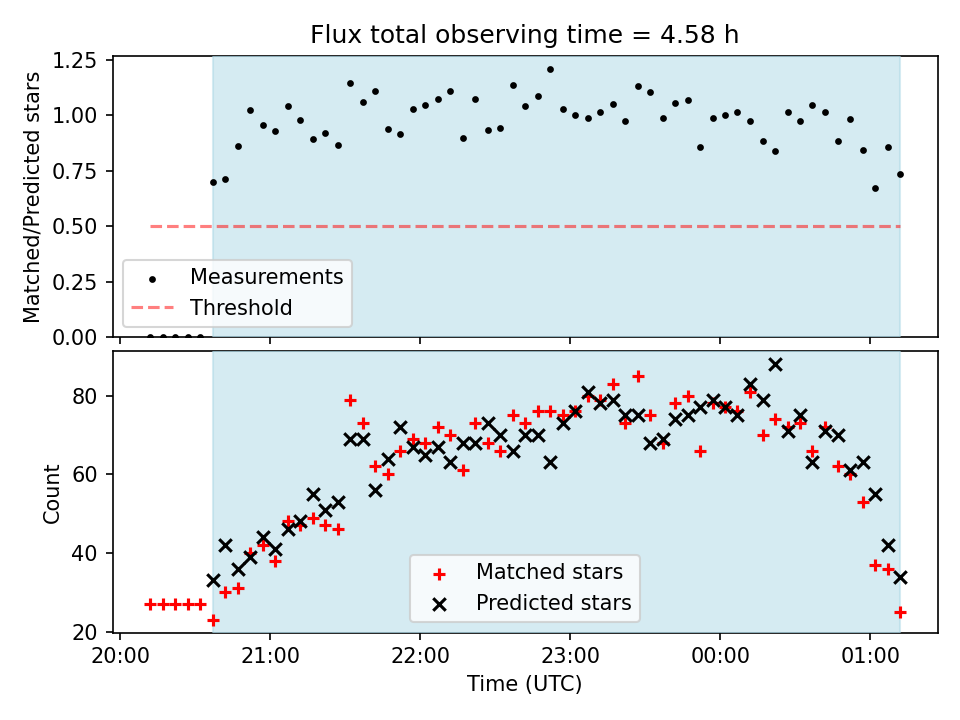 Flux total observing time = 4.58 h

Matched/Predicted stars

1.25
1.00
0.75
0.50
0.25
0.00

Measurements
Threshold

Count

80
60
40
20

Matched stars
Predicted stars

20:00
21:00
22:00
23:00
00:00
01:00

Time (UTC)